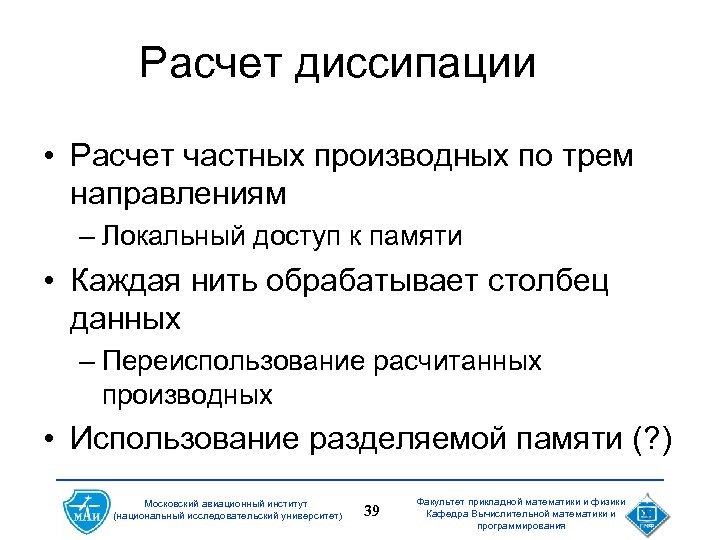 Расчет диссипации

• Расчет частных производных по трем направлениям

– Локальный доступ к памяти

• Каждая нить обрабатывает столбец данных

– Переиспользование расчитанных производных

• Использование разделяемой памяти (?)

МАИ

Московский авиационный институт (национальный исследовательский университет)

39

Факультет прикладной математики и физики Кафедра Вычислительной математики и программирования